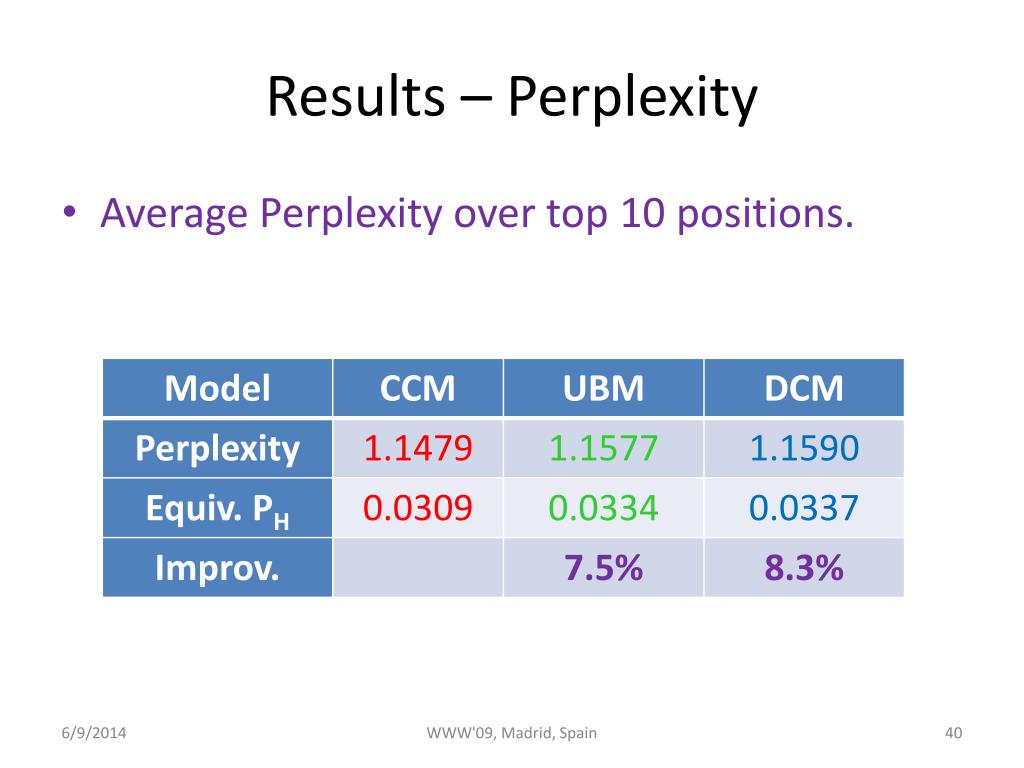 Results – Perplexity

• Average Perplexity over top 10 positions.

| Model | CCM | UBM | DCM |
|---|---|---|---|
| Perplexity | 1.1479 | 1.1577 | 1.1590 |
| Equiv. $P_H$ | 0.0309 | 0.0334 | 0.0337 |
| Improv. | | 7.5% | 8.3% |

6/9/2014

WWW'09, Madrid, Spain

40